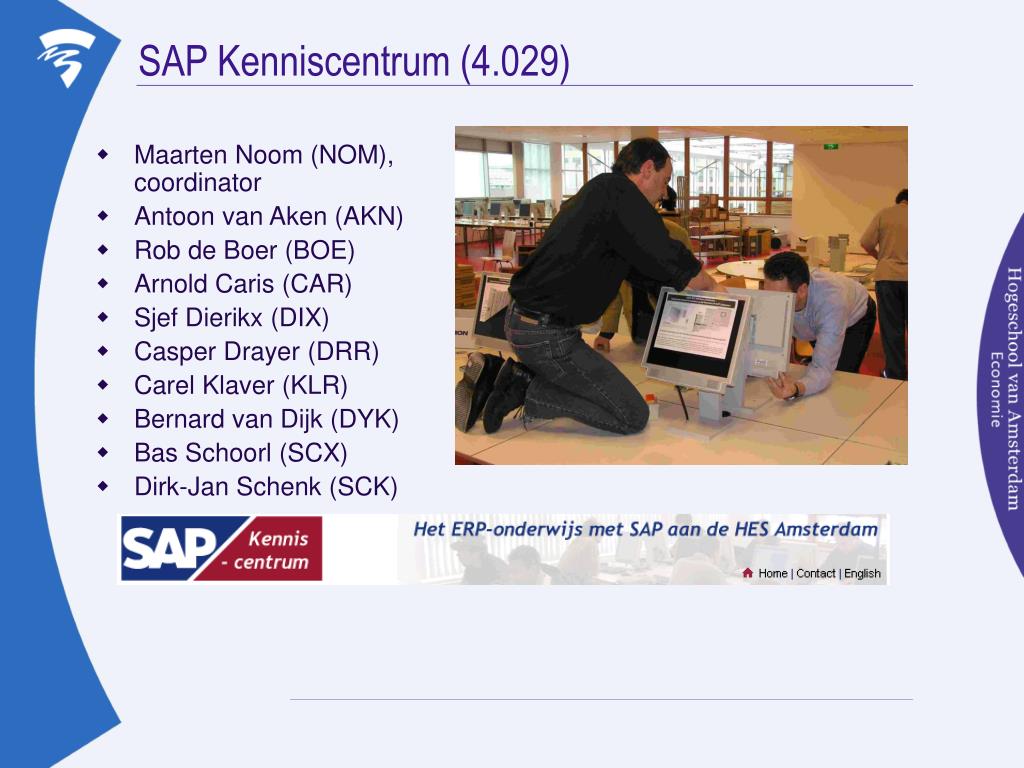 SAP Kenniscentrum (4.029)

- Maarten Noom (NOM), coordinator
- Antoon van Aken (AKN)
- Rob de Boer (BOE)
- Arnold Caris (CAR)
- Sjef Dierikx (DIX)
- Casper Drayer (DRR)
- Carel Klaver (KLR)
- Bernard van Dijk (DYK)
- Bas Schoorl (SCX)
- Dirk-Jan Schenk (SCK)

SAP Kennis - centrum

Het ERP-onderwijs met SAP aan de HES Amsterdam

Home | Contact | English

Hogeschool van Amsterdam
Economie